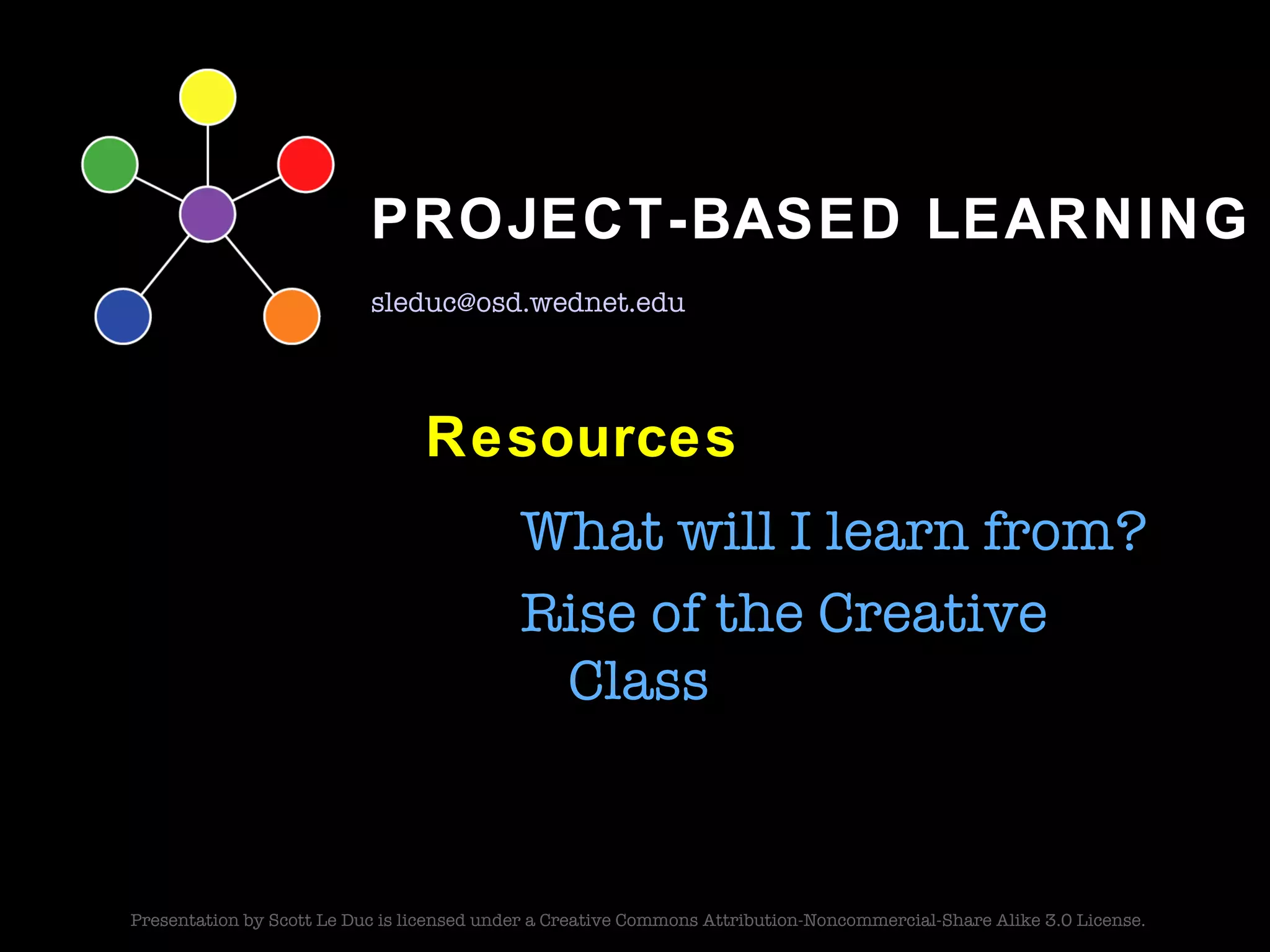 PROJECT-BASED LEARNING

sleduc@osd.wednet.edu

Resources

What will I learn from?

Rise of the Creative Class

Presentation by Scott Le Duc is licensed under a Creative Commons Attribution-Noncommercial-Share Alike 3.0 License.